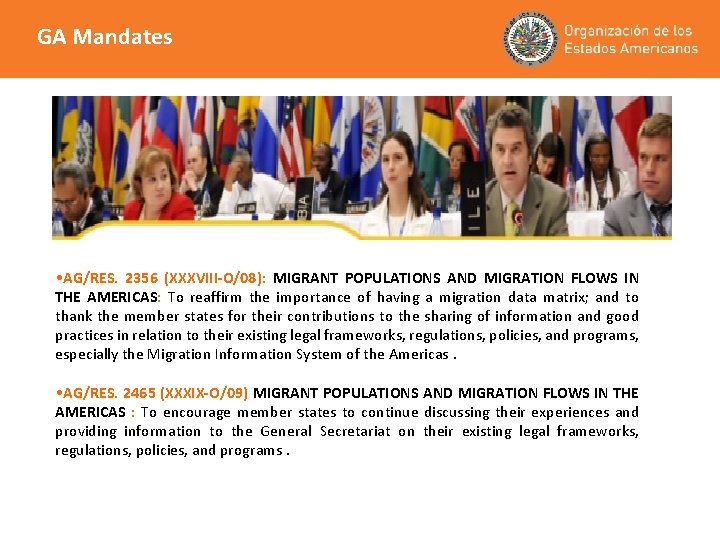 GA Mandates

Organización de los Estados Americanos

BIA

ILE

•AG/RES. 2356 (XXXVIII-O/08): MIGRANT POPULATIONS AND MIGRATION FLOWS IN THE AMERICAS: To reaffirm the importance of having a migration data matrix; and to thank the member states for their contributions to the sharing of information and good practices in relation to their existing legal frameworks, regulations, policies, and programs, especially the Migration Information System of the Americas .

•AG/RES. 2465 (XXXIX-O/09) MIGRANT POPULATIONS AND MIGRATION FLOWS IN THE AMERICAS : To encourage member states to continue discussing their experiences and providing information to the General Secretariat on their existing legal frameworks, regulations, policies, and programs .